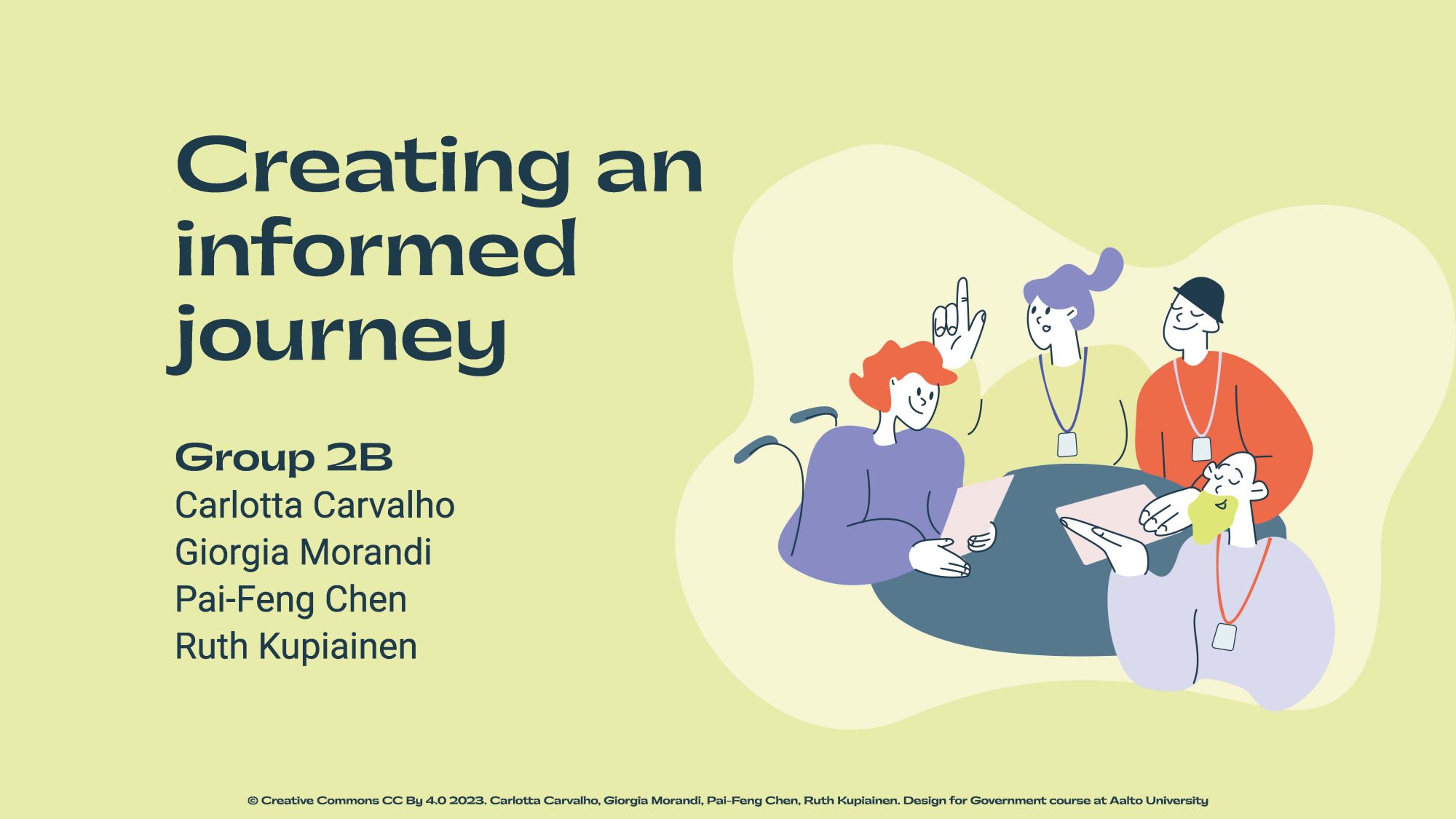 Creating an informed journey

Group 2B
Carlotta Carvalho
Giorgia Morandi
Pai-Feng Chen
Ruth Kupiainen

© Creative Commons CC By 4.0 2023. Carlotta Carvalho, Giorgia Morandi, Pai-Feng Chen, Ruth Kupiainen. Design for Government course at Aalto University